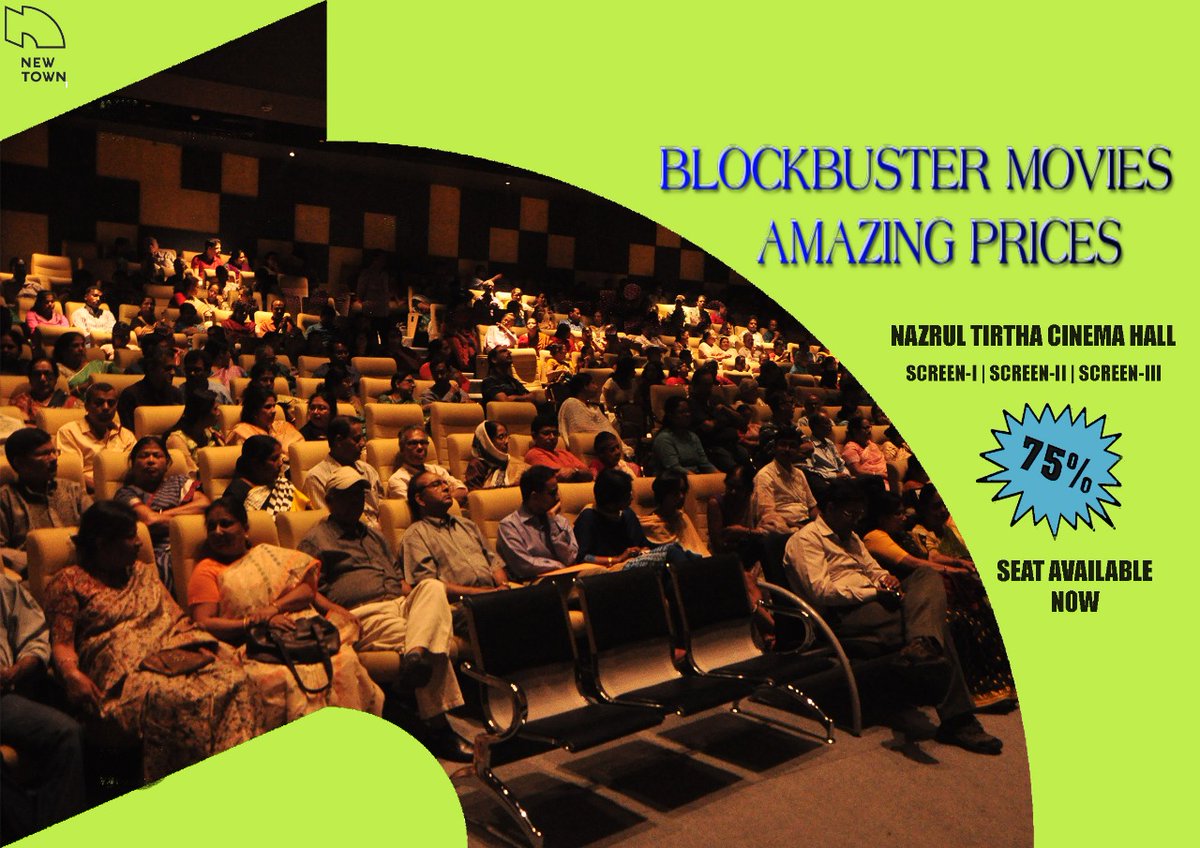 NEW TOWN

BLOCKBUSTER MOVIES
AMAZING PRICES

NAZRUL TIRTHA CINEMA HALL
SCREEN-I | SCREEN-II | SCREEN-III

75%

SEAT AVAILABLE NOW